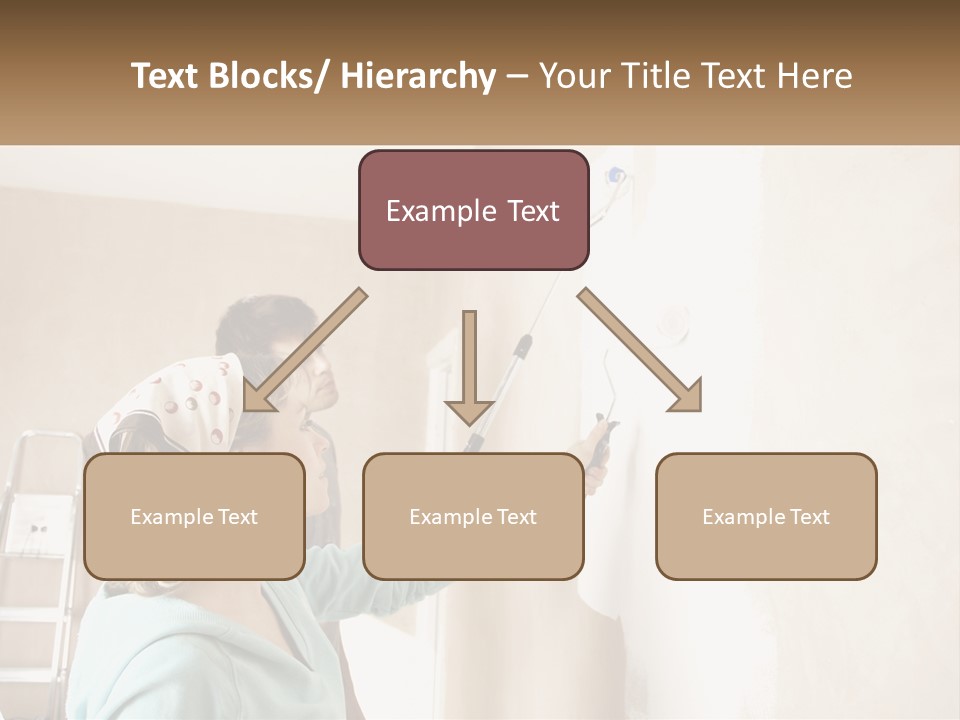 Text Blocks/ Hierarchy – Your Title Text Here

Example Text

Example Text

Example Text

Example Text